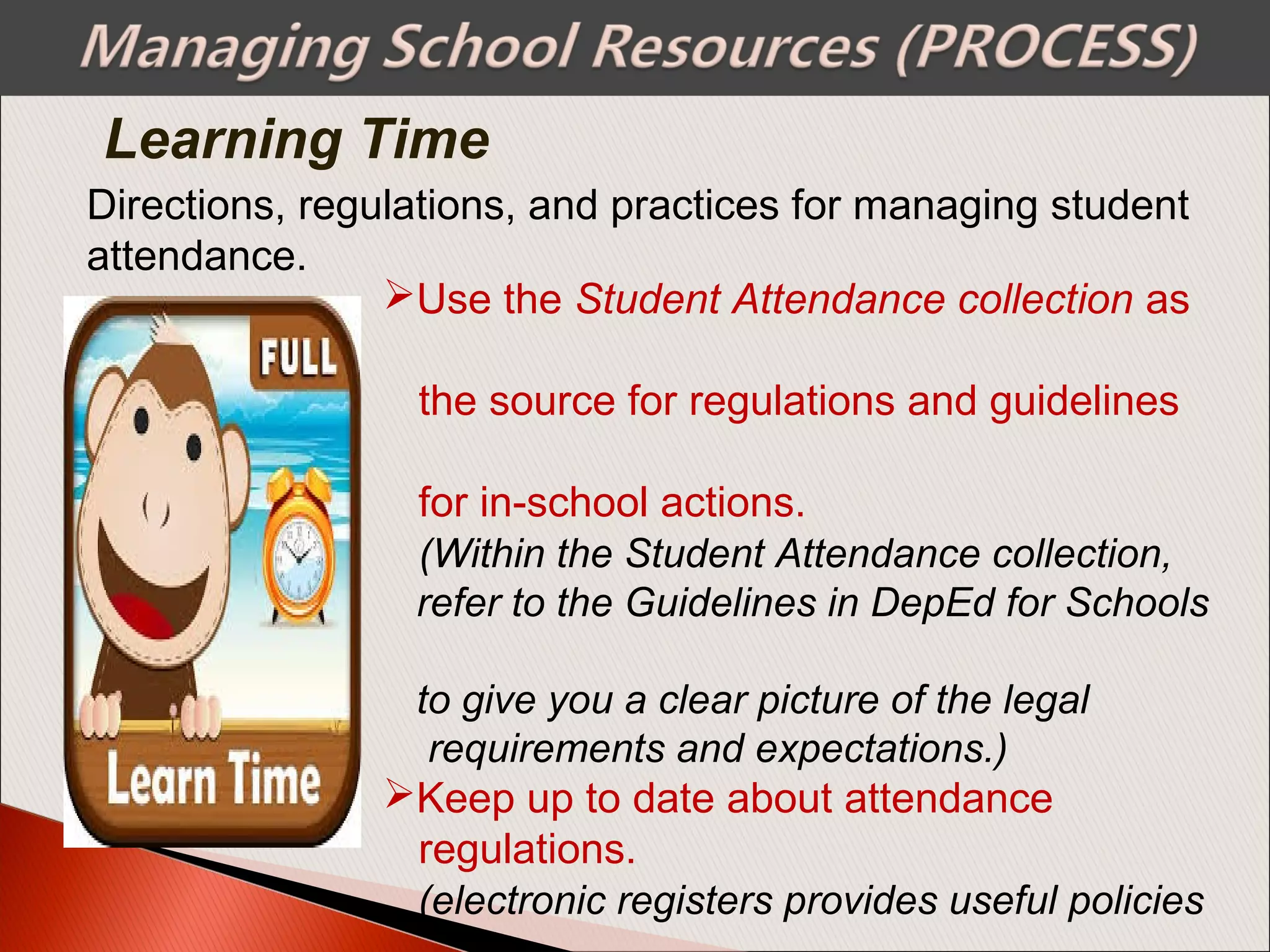 Managing School Resources (PROCESS)

Learning Time

Directions, regulations, and practices for managing student attendance.

FULL

Learn Time

➢Use the Student Attendance collection as the source for regulations and guidelines for in-school actions.

(Within the Student Attendance collection, refer to the Guidelines in DepEd for Schools to give you a clear picture of the legal requirements and expectations.)

➢Keep up to date about attendance regulations.

(electronic registers provides useful policies